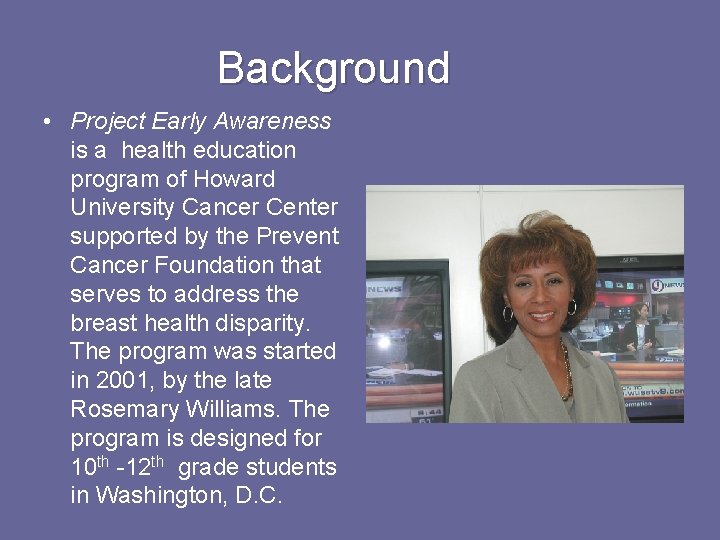 Background

• Project Early Awareness is a health education program of Howard University Cancer Center supported by the Prevent Cancer Foundation that serves to address the breast health disparity. The program was started in 2001, by the late Rosemary Williams. The program is designed for $10^{th}$ -$12^{th}$ grade students in Washington, D.C.

NEWS

9NEWS

wusatv9.com